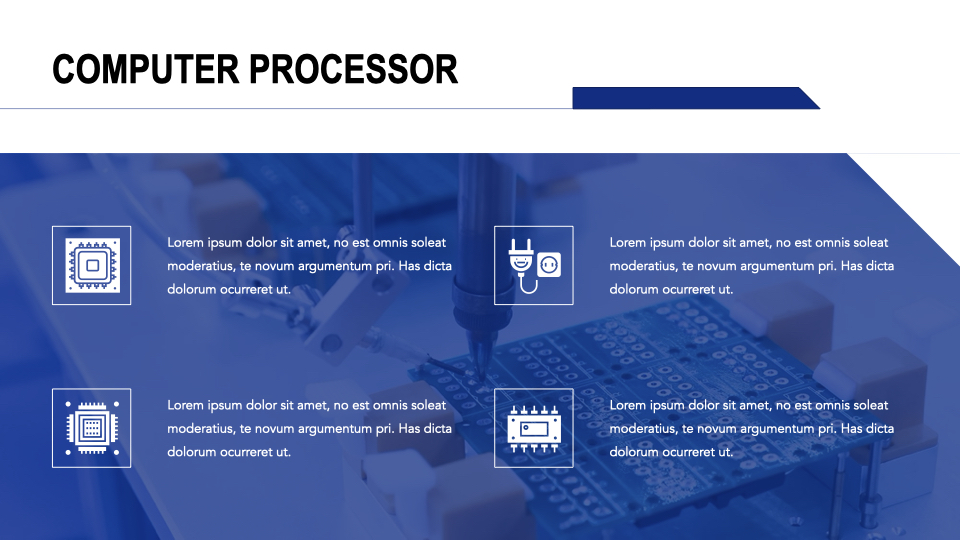 COMPUTER PROCESSOR

Lorem ipsum dolor sit amet, no est omnis soleat moderatius, te novum argumentum pri. Has dicta dolorum ocurreret ut.

Lorem ipsum dolor sit amet, no est omnis soleat moderatius, te novum argumentum pri. Has dicta dolorum ocurreret ut.

Lorem ipsum dolor sit amet, no est omnis soleat moderatius, te novum argumentum pri. Has dicta dolorum ocurreret ut.

Lorem ipsum dolor sit amet, no est omnis soleat moderatius, te novum argumentum pri. Has dicta dolorum ocurreret ut.